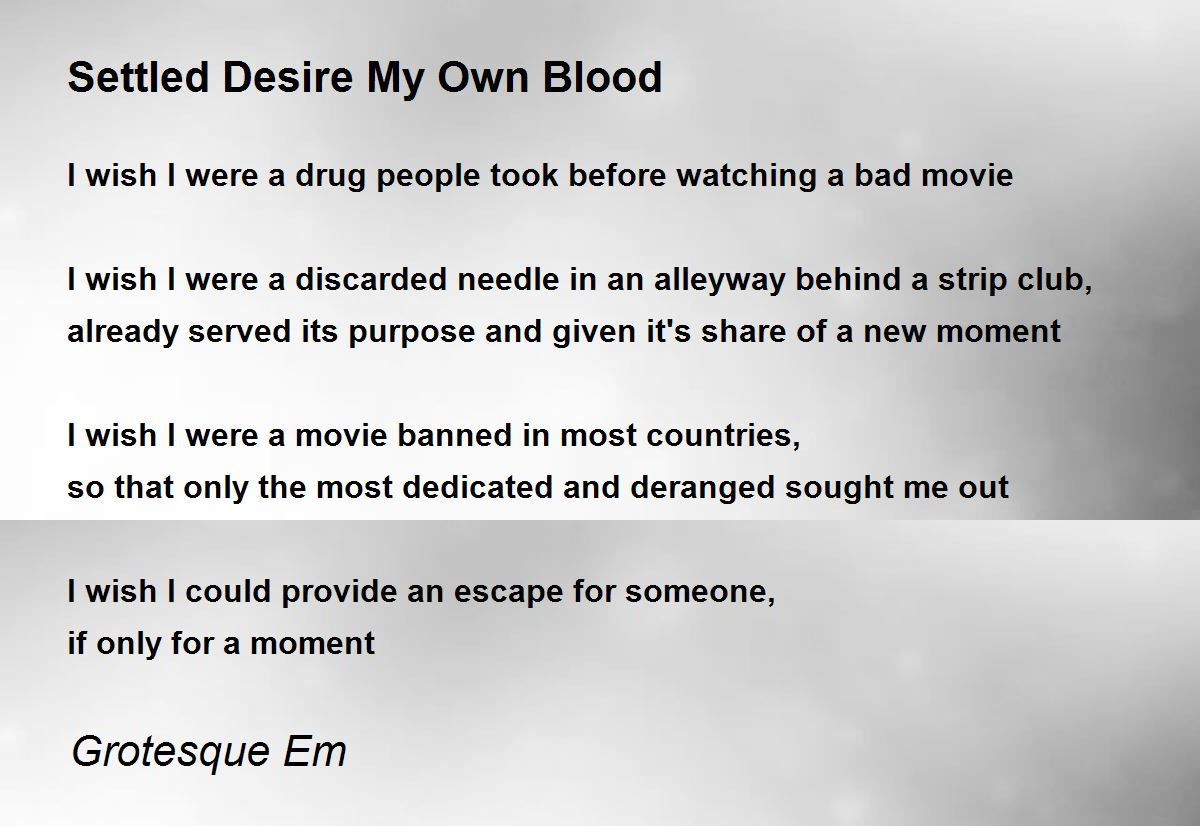 Settled Desire My Own Blood

I wish I were a drug people took before watching a bad movie

I wish I were a discarded needle in an alleyway behind a strip club,
already served its purpose and given it's share of a new moment

I wish I were a movie banned in most countries,
so that only the most dedicated and deranged sought me out

I wish I could provide an escape for someone,
if only for a moment

Grotesque Em